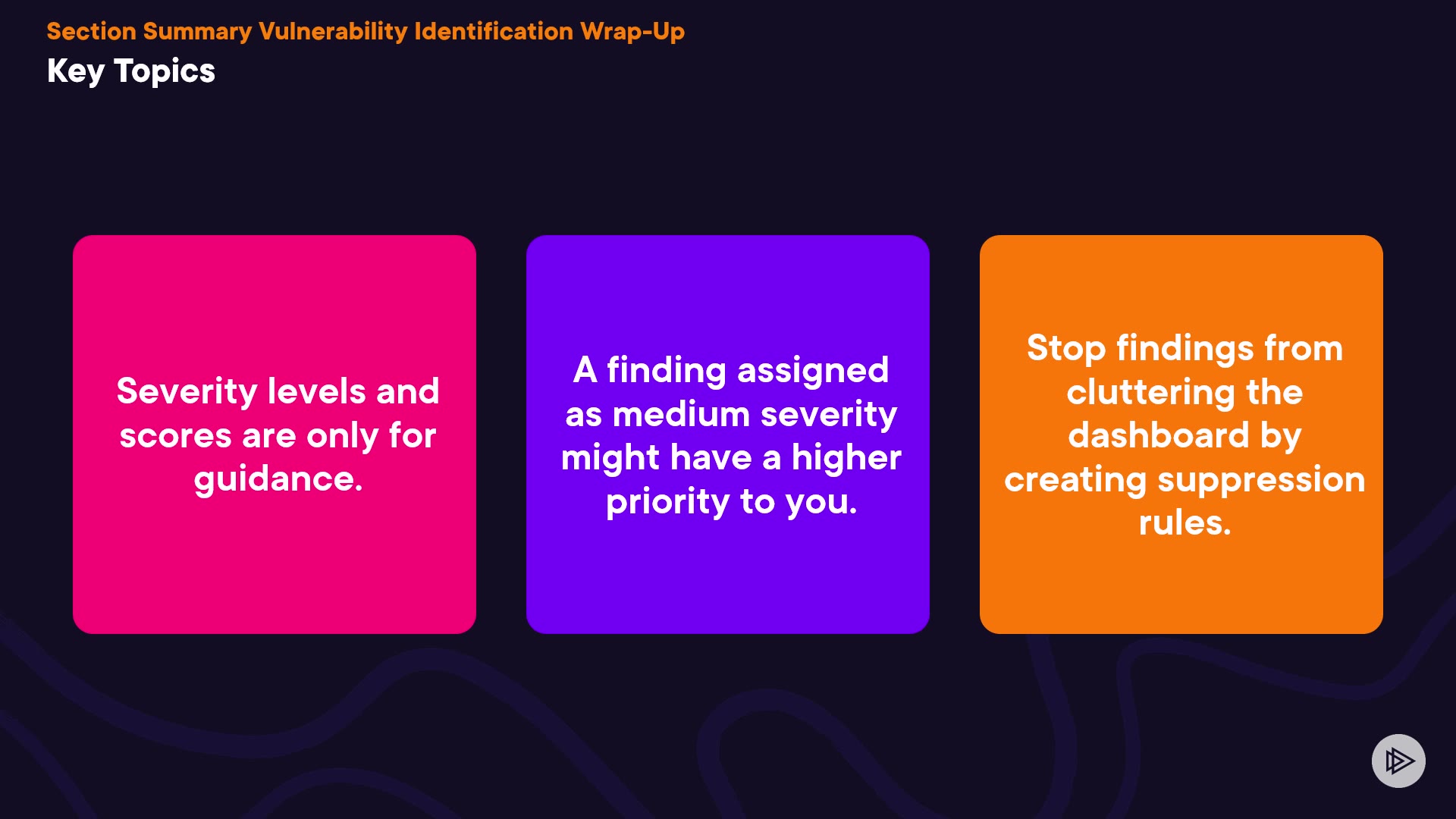 Section Summary Vulnerability Identification Wrap-Up
Key Topics

Severity levels and scores are only for guidance.

A finding assigned as medium severity might have a higher priority to you.

Stop findings from cluttering the dashboard by creating suppression rules.